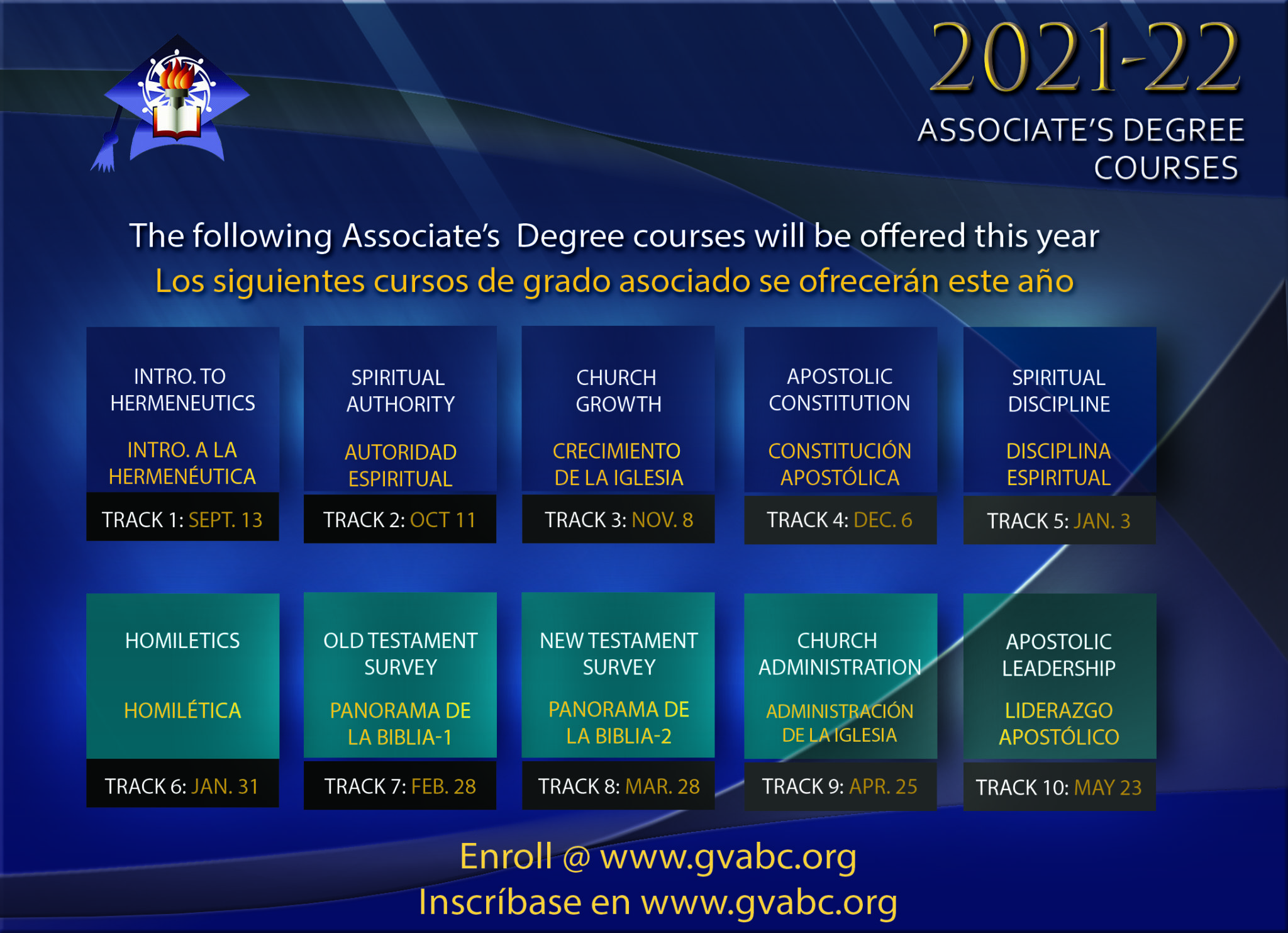 2021-22
ASSOCIATE'S DEGREE COURSES

The following Associate's Degree courses will be offered this year
Los siguientes cursos de grado asociado se ofrecerán este año

INTRO. TO HERMENEUTICS
INTRO. A LA HERMENÉUTICA
TRACK 1: SEPT. 13

SPIRITUAL AUTHORITY
AUTORIDAD ESPIRITUAL
TRACK 2: OCT 11

CHURCH GROWTH
CRECIMIENTO DE LA IGLESIA
TRACK 3: NOV. 8

APOSTOLIC CONSTITUTION
CONSTITUCIÓN APOSTÓLICA
TRACK 4: DEC. 6

SPIRITUAL DISCIPLINE
DISCIPLINA ESPIRITUAL
TRACK 5: JAN. 3

HOMILETICS
HOMILÉTICA
TRACK 6: JAN. 31

OLD TESTAMENT SURVEY
PANORAMA DE LA BIBLIA-1
TRACK 7: FEB. 28

NEW TESTAMENT SURVEY
PANORAMA DE LA BIBLIA-2
TRACK 8: MAR. 28

CHURCH ADMINISTRATION
ADMINISTRACIÓN DE LA IGLESIA
TRACK 9: APR. 25

APOSTOLIC LEADERSHIP
LIDERAZGO APOSTÓLICO
TRACK 10: MAY 23

Enroll @ www.gvabc.org
Inscríbase en www.gvabc.org